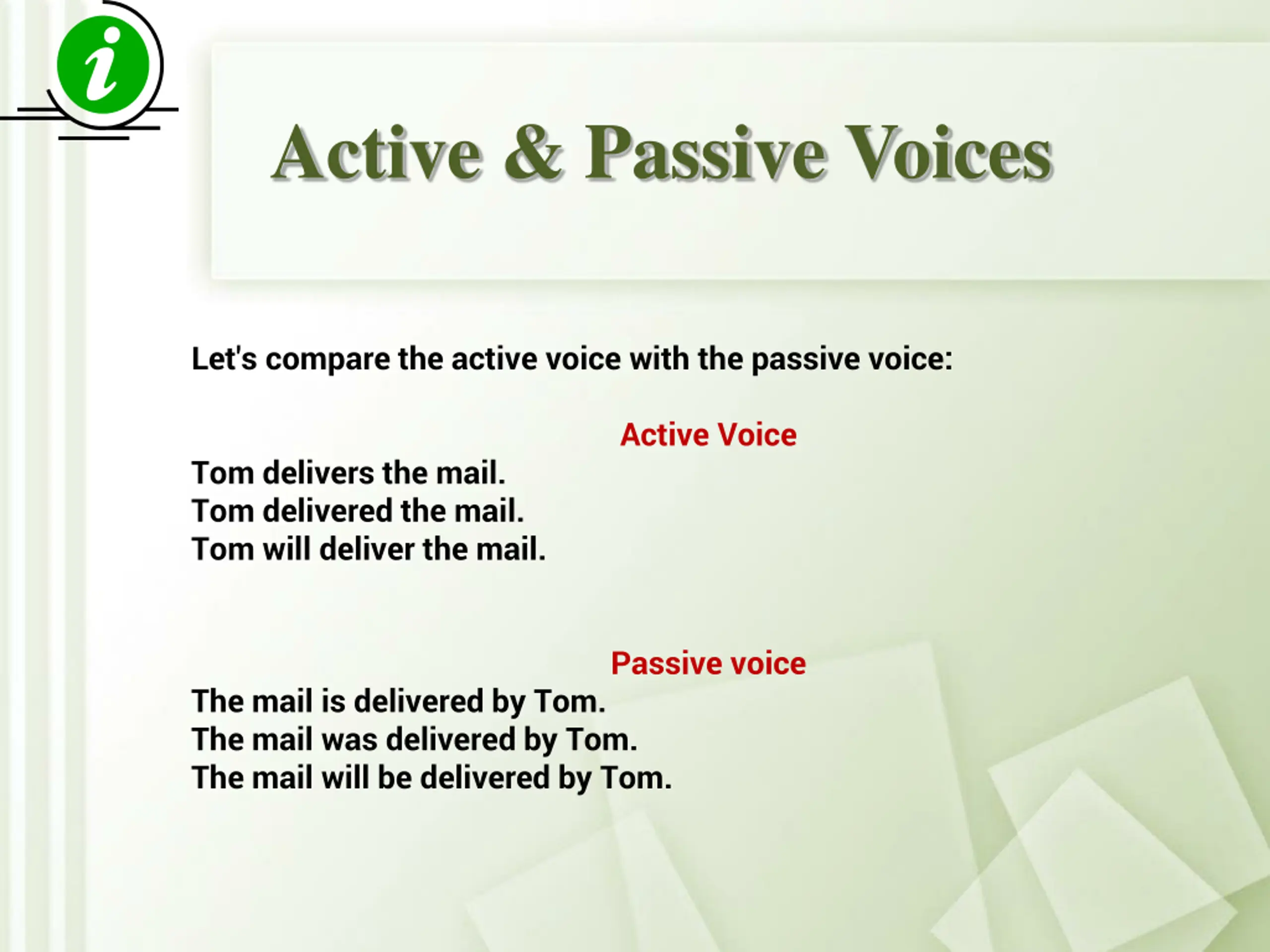 i

Active & Passive Voices

Let's compare the active voice with the passive voice:

Active Voice

Tom delivers the mail.
Tom delivered the mail.
Tom will deliver the mail.

Passive voice

The mail is delivered by Tom.
The mail was delivered by Tom.
The mail will be delivered by Tom.